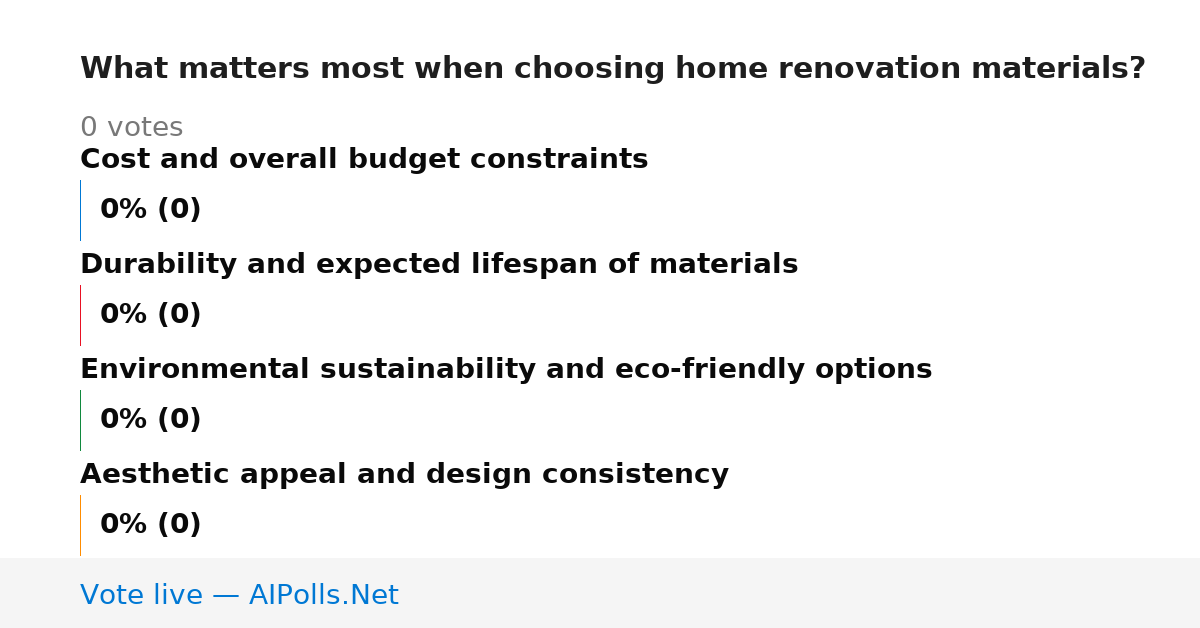 What matters most when choosing home renovation materials?

0 votes

Cost and overall budget constraints

0% (0)

Durability and expected lifespan of materials

0% (0)

Environmental sustainability and eco-friendly options

0% (0)

Aesthetic appeal and design consistency

0% (0)

Vote live — AIPolls.Net